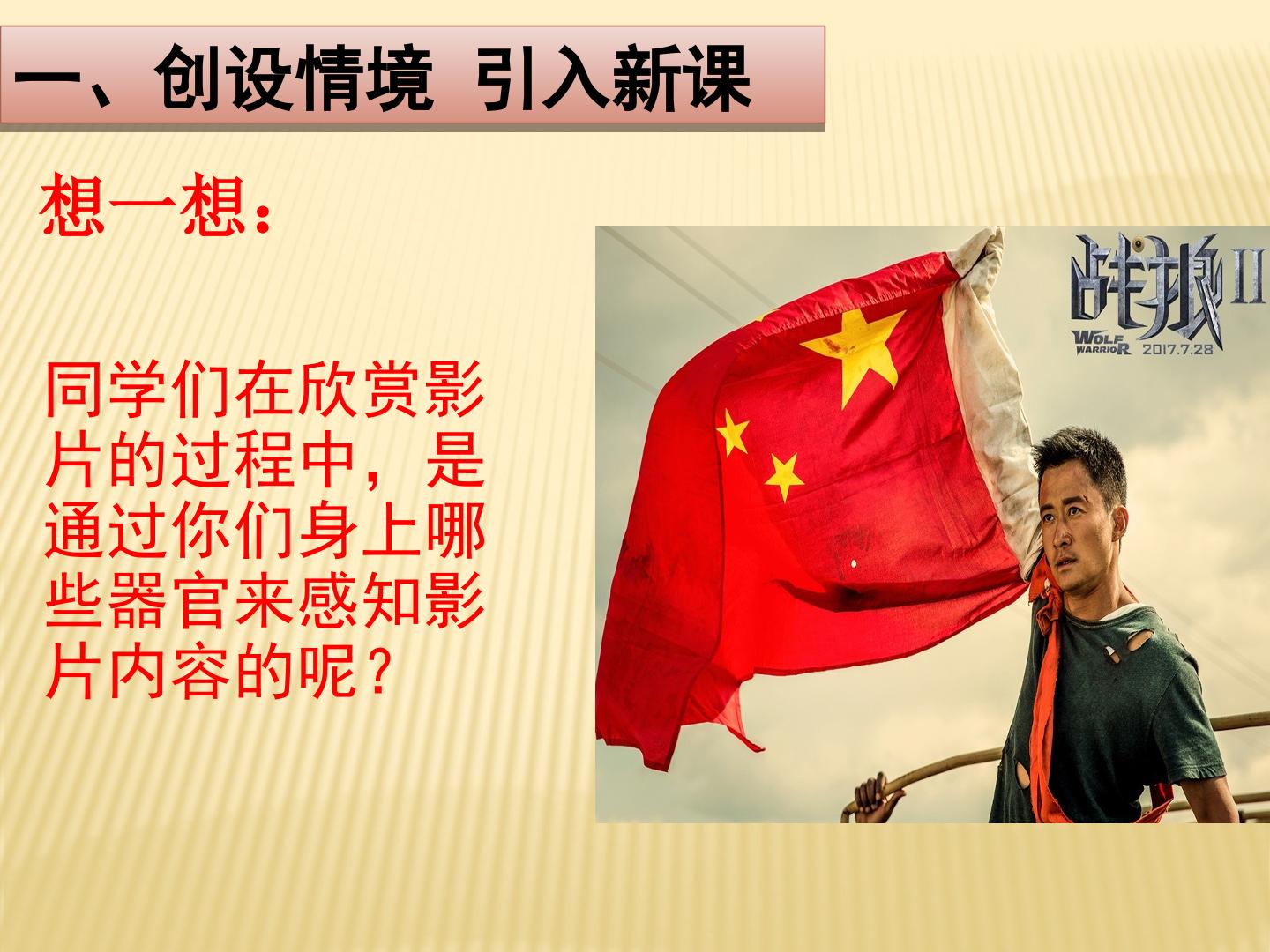 一、创设情境 引入新课

想一想：

同学们在欣赏影片的过程中，是通过你们身上哪些器官来感知影片内容的呢？

战狼II
WOLF WARRIOR 2017.7.28